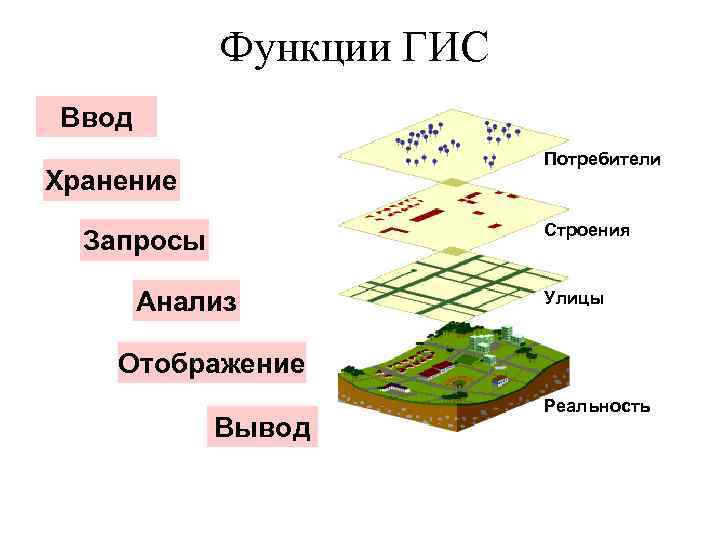 Функции ГИС

Ввод

Хранение

Запросы

Анализ

Отображение

Вывод

Потребители

Строения

Улицы

Реальность